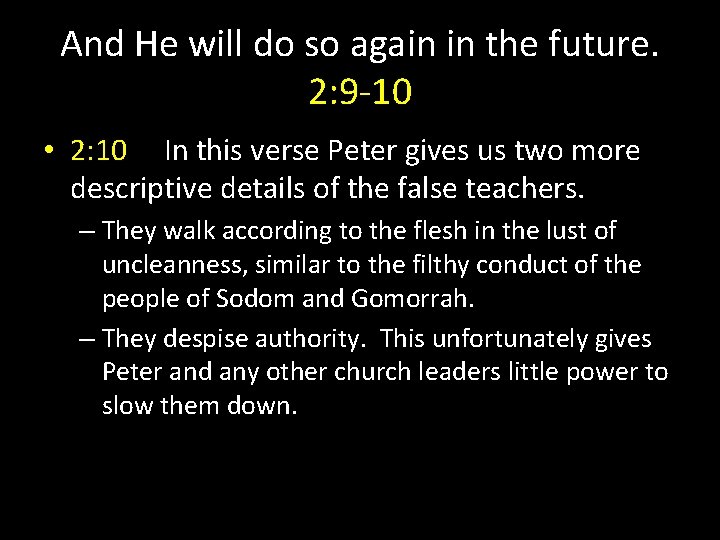 And He will do so again in the future. 2:9-10

• 2:10 In this verse Peter gives us two more descriptive details of the false teachers.
– They walk according to the flesh in the lust of uncleanness, similar to the filthy conduct of the people of Sodom and Gomorrah.
– They despise authority. This unfortunately gives Peter and any other church leaders little power to slow them down.